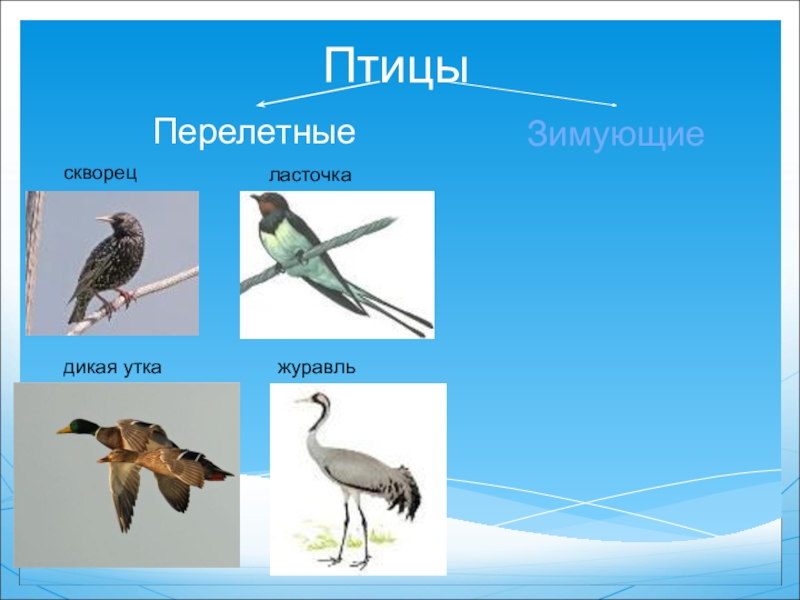 Птицы

Перелетные

Зимующие

скворец

ласточка

дикая утка

журавль